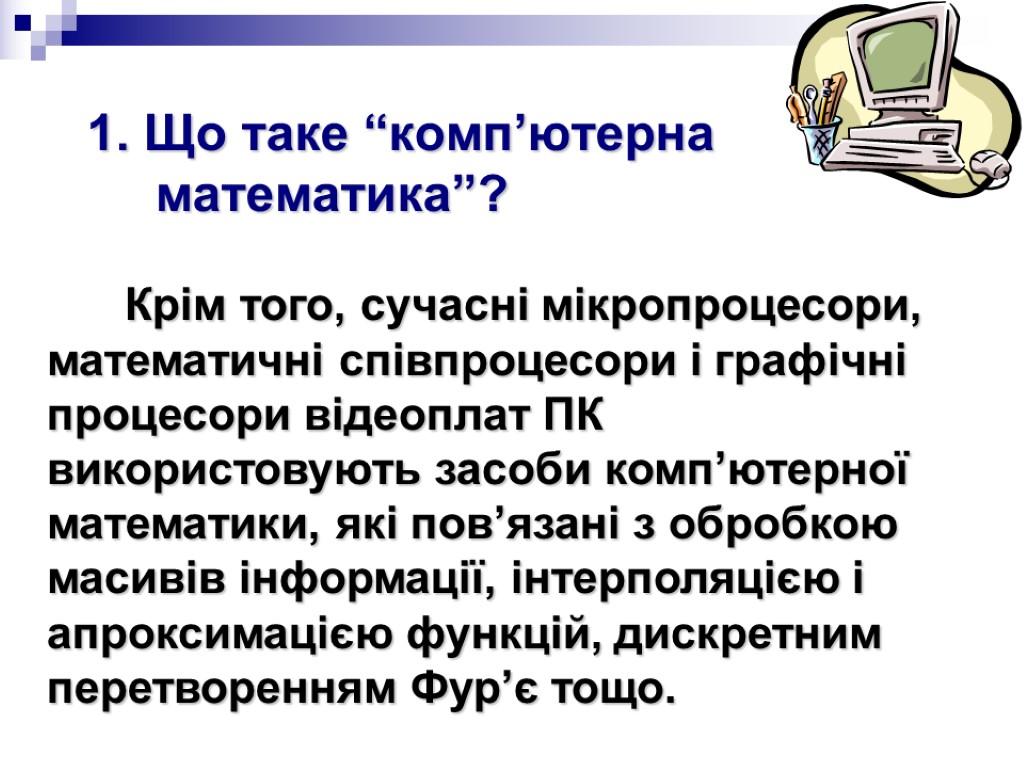 1. Що таке “комп’ютерна математика”?

Крім того, сучасні мікропроцесори, математичні співпроцесори і графічні процесори відеоплат ПК використовують засоби комп’ютерної математики, які пов’язані з обробкою масивів інформації, інтерполяцією і апроксимацією функцій, дискретним перетворенням Фур’є тощо.